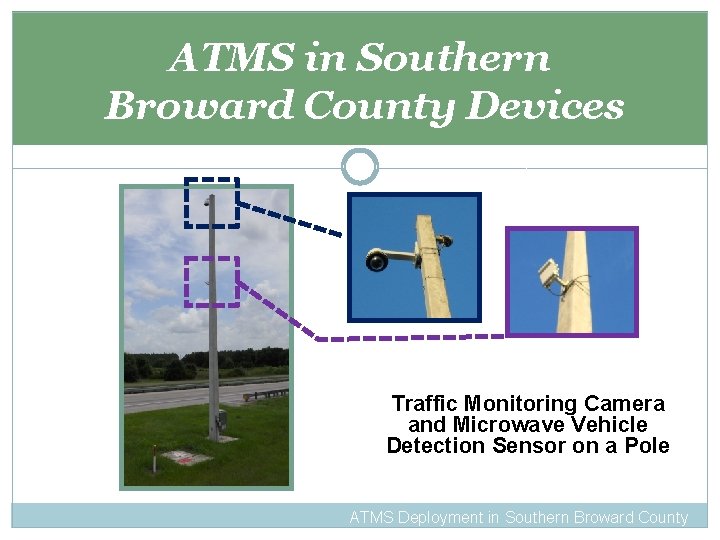 ATMS in Southern Broward County Devices

Traffic Monitoring Camera and Microwave Vehicle Detection Sensor on a Pole

ATMS Deployment in Southern Broward County